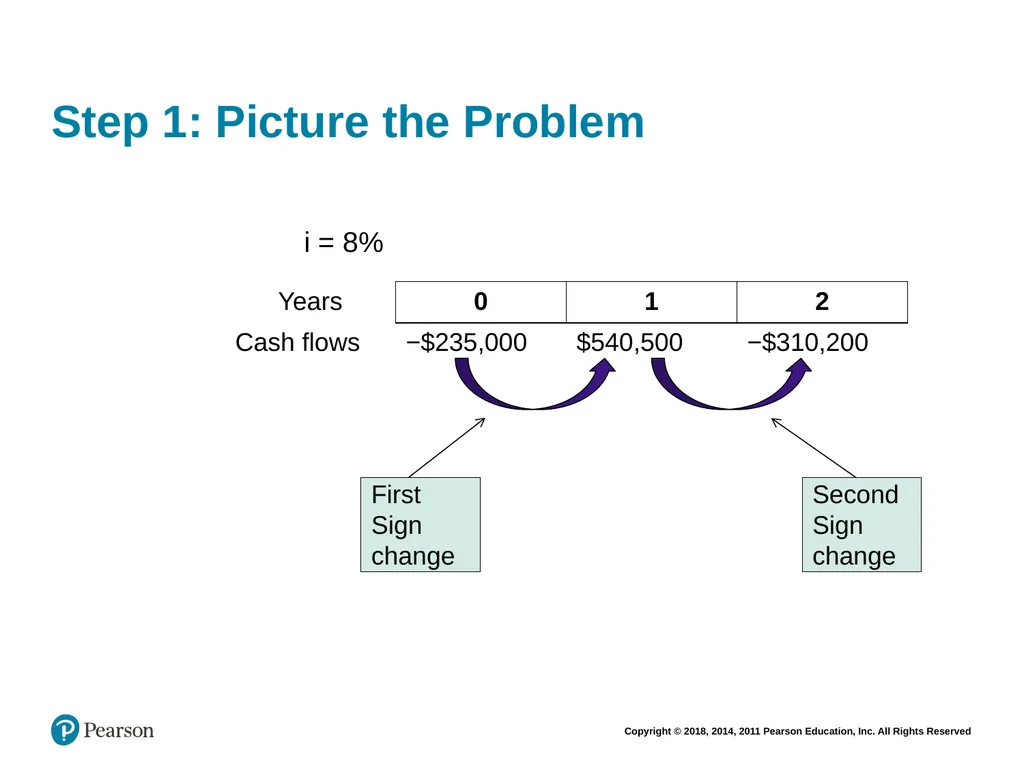 Step 1: Picture the Problem

i = 8%

| Years | 0 | 1 | 2 |
|---|---|---|---|
| Cash flows | −\$235,000 | \$540,500 | −\$310,200 |

First Sign change

Second Sign change

Pearson

Copyright © 2018, 2014, 2011 Pearson Education, Inc. All Rights Reserved